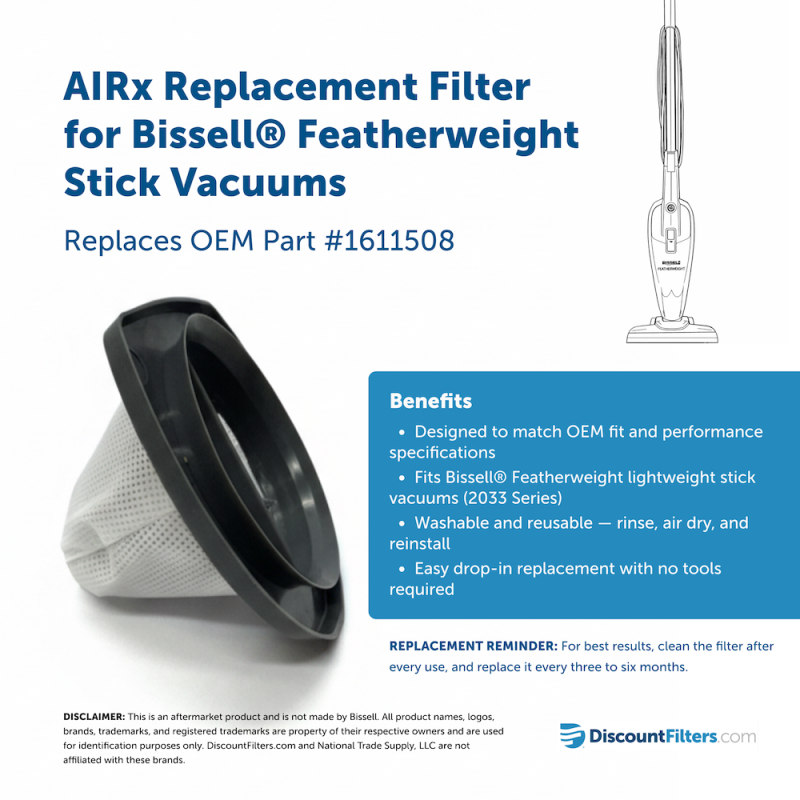 AIRx Replacement Filter for Bissell® Featherweight Stick Vacuums

Replaces OEM Part #1611508

BISSELL
FEATHERWEIGHT

Benefits

• Designed to match OEM fit and performance specifications
• Fits Bissell® Featherweight lightweight stick vacuums (2033 Series)
• Washable and reusable — rinse, air dry, and reinstall
• Easy drop-in replacement with no tools required

REPLACEMENT REMINDER: For best results, clean the filter after every use, and replace it every three to six months.

DISCLAIMER: This is an aftermarket product and is not made by Bissell. All product names, logos, brands, trademarks, and registered trademarks are property of their respective owners and are used for identification purposes only. DiscountFilters.com and National Trade Supply, LLC are not affiliated with these brands.

DiscountFilters.com